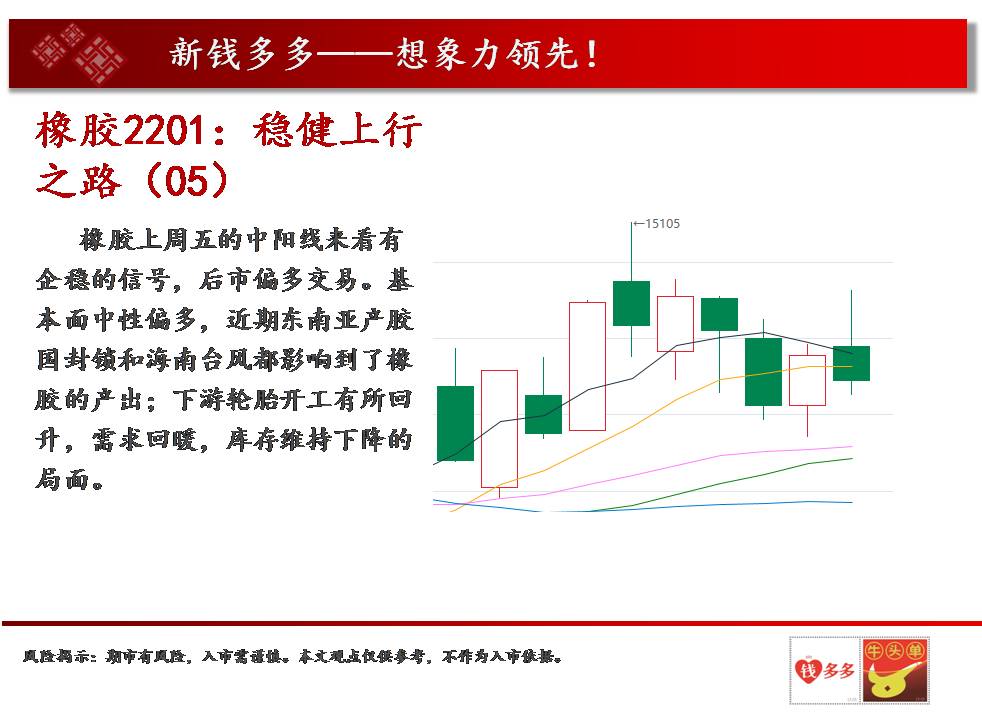 新钱多多——想象力领先！

橡胶2201：稳健上行之路（05）

橡胶上周五的中阳线来看有企稳的信号，后市偏多交易。基本面中性偏多，近期东南亚产胶国封锁和海南台风都影响到了橡胶的产出；下游轮胎开工有所回升，需求回暖，库存维持下降的局面。

←15105

风险揭示：期市有风险，入市需谨慎。本文观点仅供参考，不作为入市依据。

钱多多

牛头单